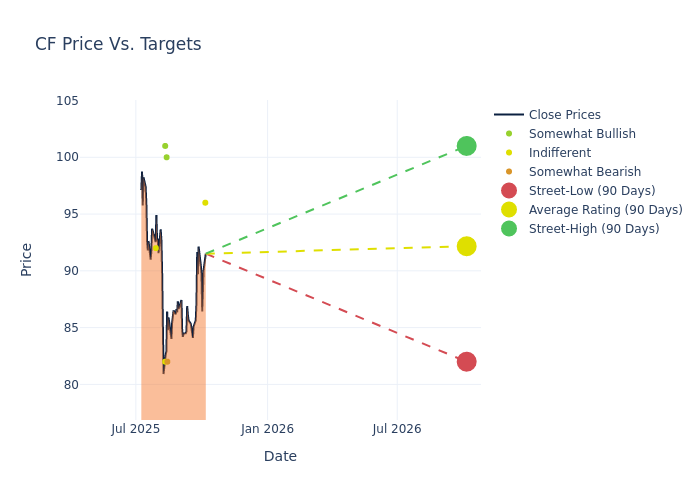 CF Price Vs. Targets

105
100
95
90
85
80

Price

Jul 2025
Jan 2026
Jul 2026

Date

Close Prices
Somewhat Bullish
Indifferent
Somewhat Bearish
Street-Low (90 Days)
Average Rating (90 Days)
Street-High (90 Days)